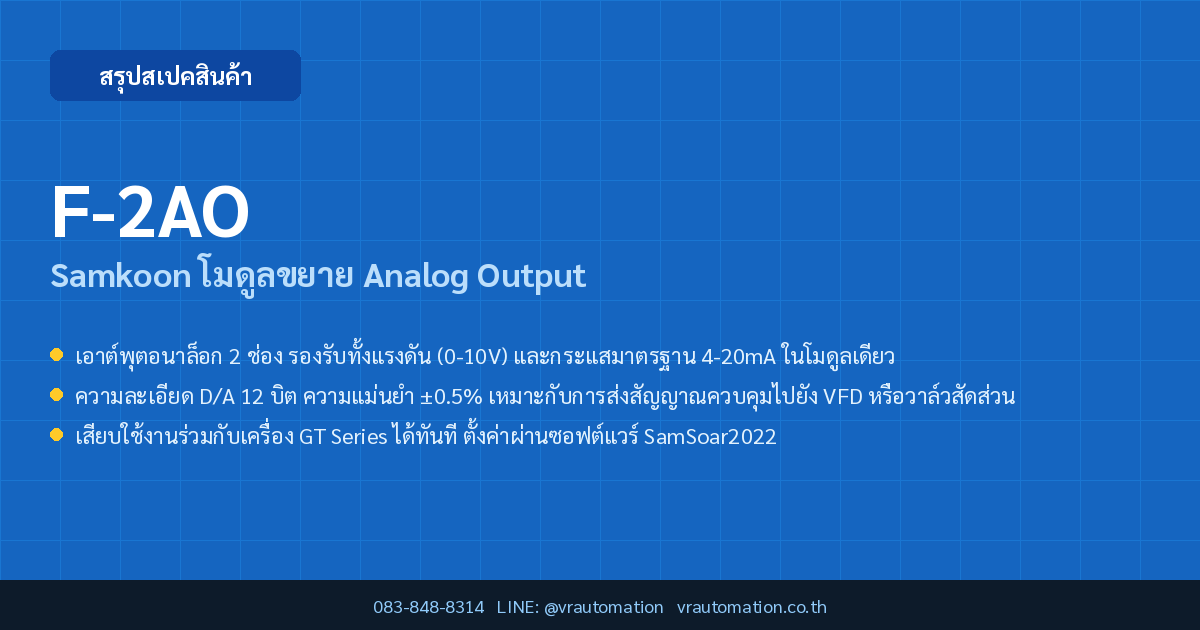 สรุปสเปคสินค้า

F-2AO

Samkoon โมดูลขยาย Analog Output

เอาต์พุตอนาล็อก 2 ช่อง รองรับทั้งแรงดัน (0-10V) และกระแสมาตรฐาน 4-20mA ในโมดูลเดียว

ความละเอียด D/A 12 บิต ความแม่นยำ ±0.5% เหมาะกับการส่งสัญญาณควบคุมไปยัง VFD หรือวาล์วสัดส่วน

เสียบใช้งานร่วมกับเครื่อง GT Series ได้ทันที ตั้งค่าผ่านซอฟต์แวร์ SamSoar2022

083-848-8314 LINE: @vrautomation vrautomation.co.th